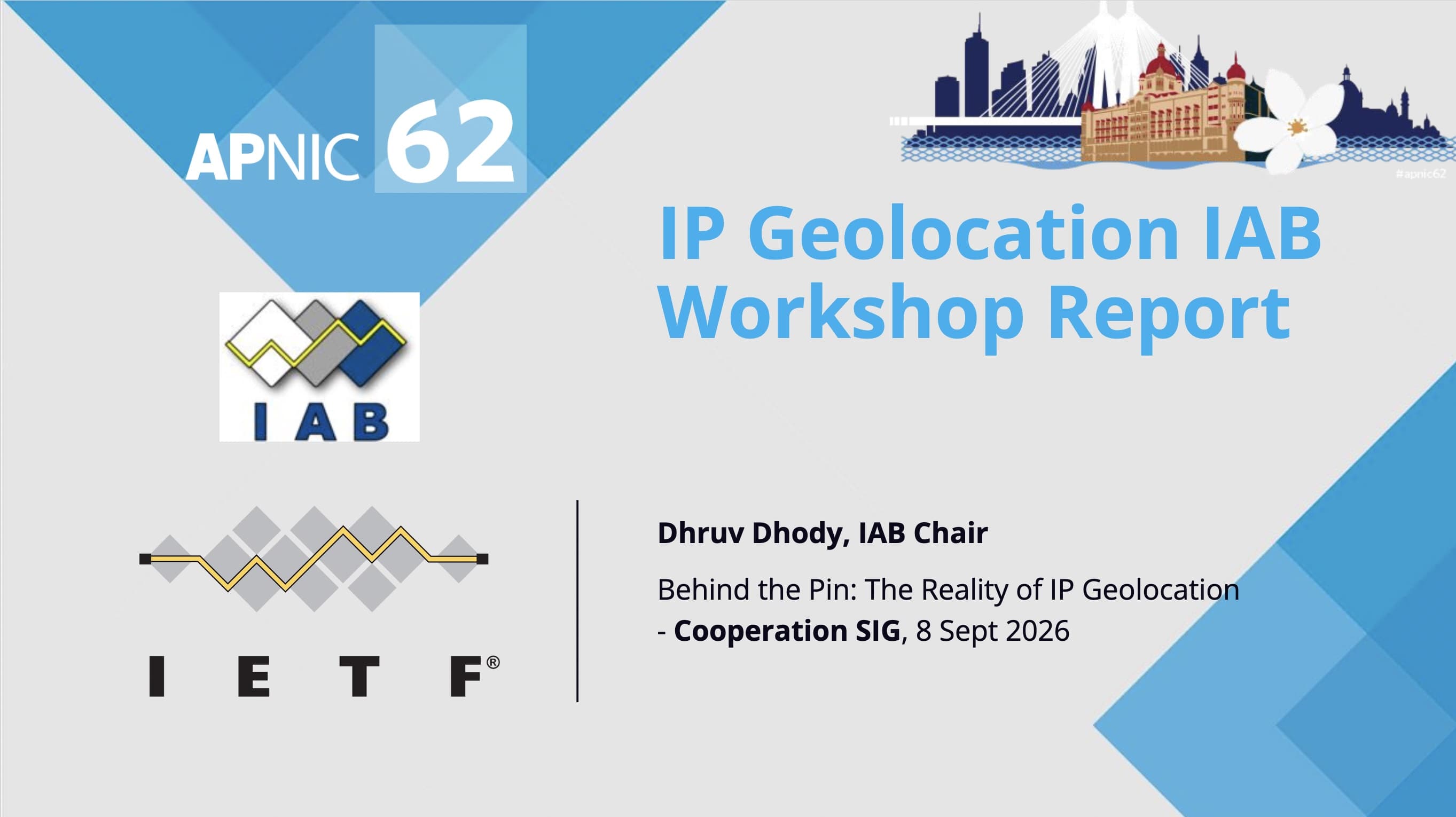 APNIC 62

#apnic62

IP Geolocation IAB Workshop Report

IAB

IETF®

Dhruv Dhody, IAB Chair

Behind the Pin: The Reality of IP Geolocation - Cooperation SIG, 8 Sept 2026